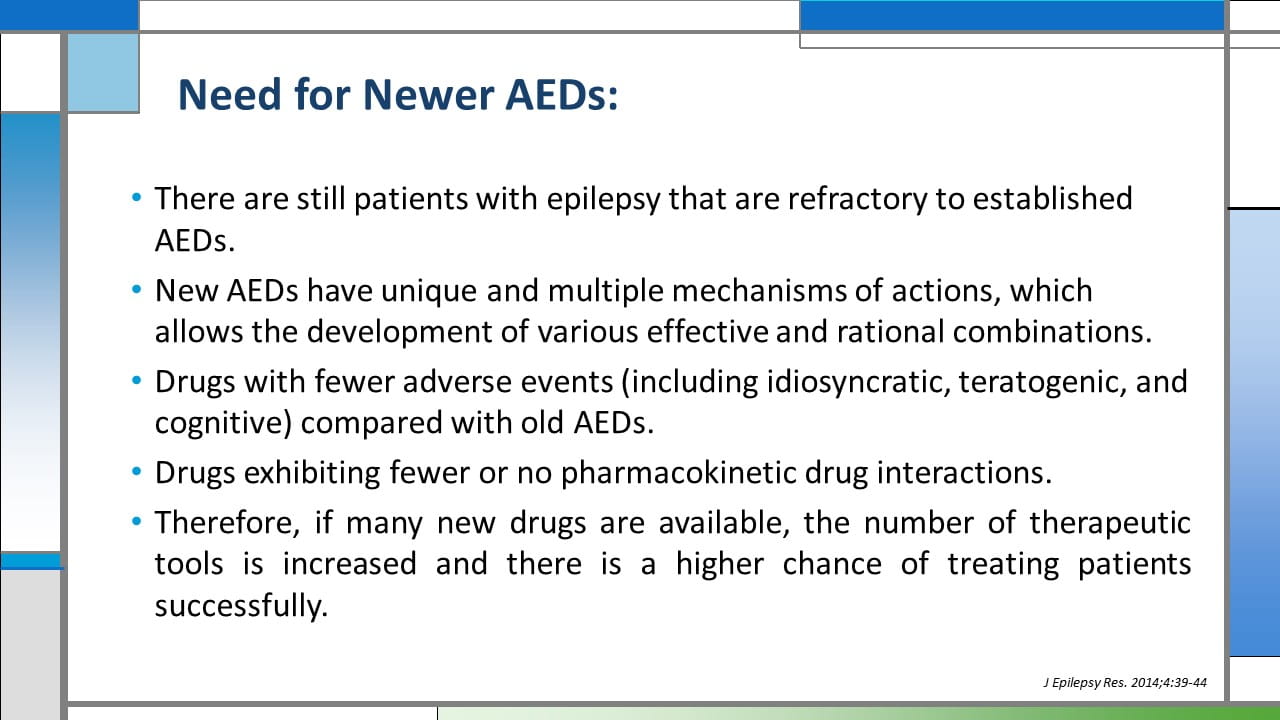 Need for Newer AEDs:

• There are still patients with epilepsy that are refractory to established AEDs.

• New AEDs have unique and multiple mechanisms of actions, which allows the development of various effective and rational combinations.

• Drugs with fewer adverse events (including idiosyncratic, teratogenic, and cognitive) compared with old AEDs.

• Drugs exhibiting fewer or no pharmacokinetic drug interactions.

• Therefore, if many new drugs are available, the number of therapeutic tools is increased and there is a higher chance of treating patients successfully.

J Epilepsy Res. 2014;4:39-44